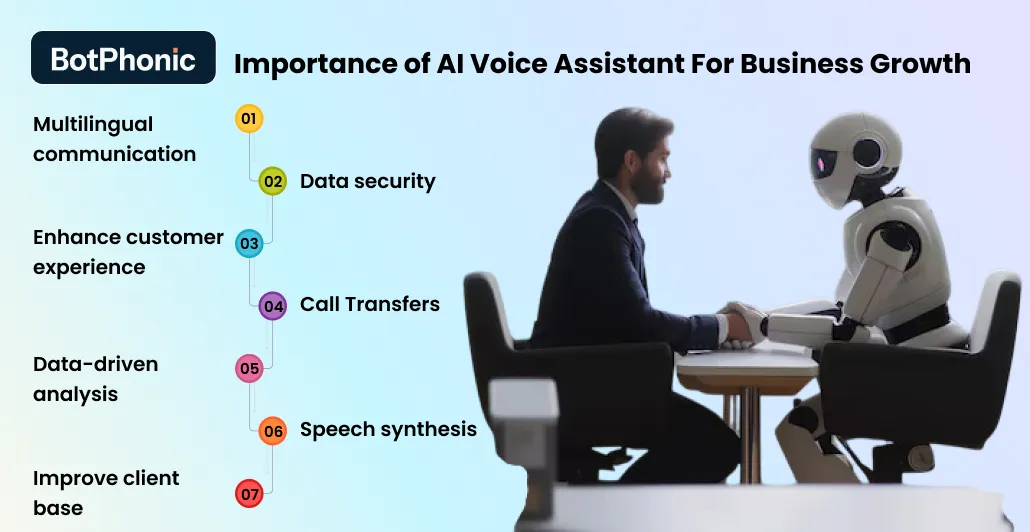 BotPhonic

Importance of AI Voice Assistant For Business Growth

Multilingual communication 01

02 Data security

Enhance customer experience 03

04 Call Transfers

Data-driven analysis 05

06 Speech synthesis

Improve client base 07